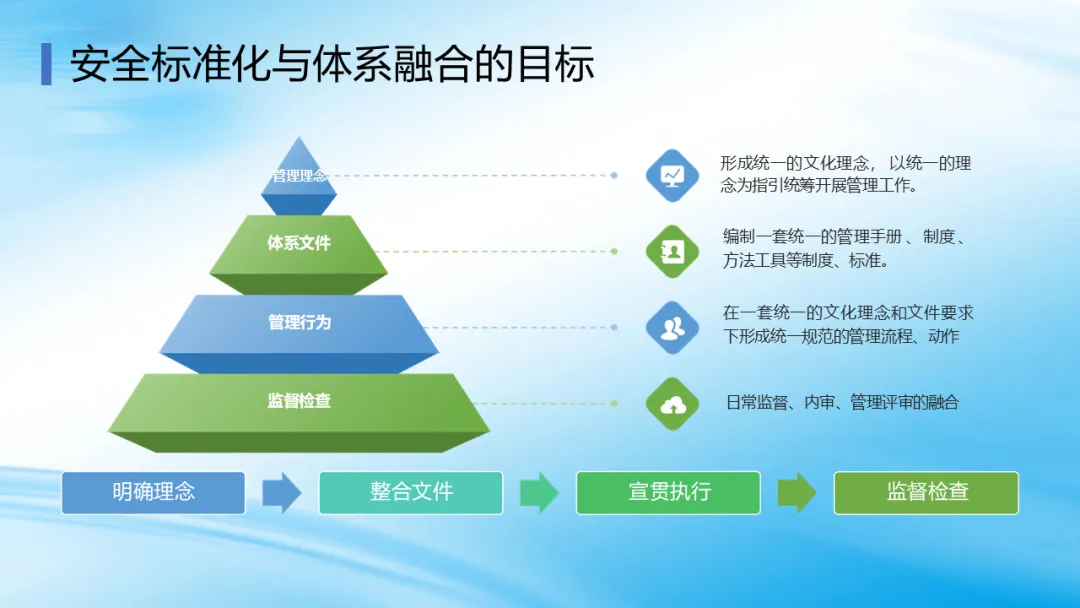 安全标准化与体系融合的目标

管理理念

体系文件

管理行为

监督检查

形成统一的文化理念，以统一的理念为指引统筹开展管理工作。

编制一套统一的管理手册、制度、方法工具等制度、标准。

在一套统一的文化理念和文件要求下形成统一规范的管理流程、动作

日常监督、内审、管理评审的融合

明确理念

整合文件

宣贯执行

监督检查